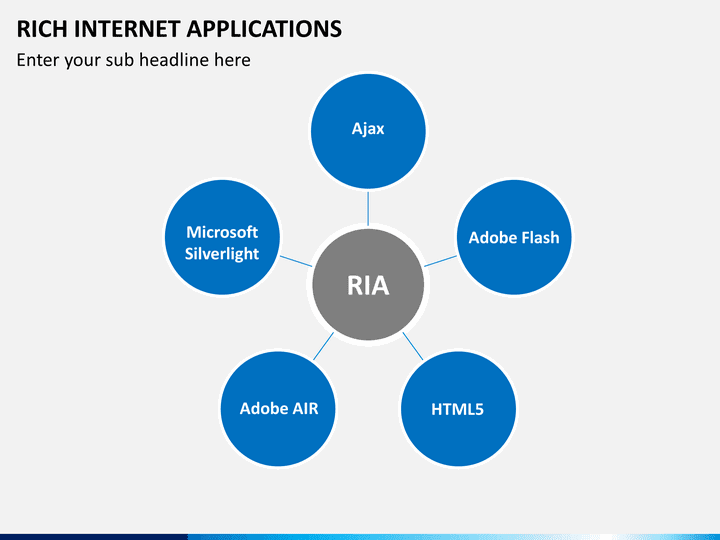 RICH INTERNET APPLICATIONS

Enter your sub headline here

Ajax

Microsoft Silverlight

Adobe Flash

RIA

Adobe AIR

HTML5